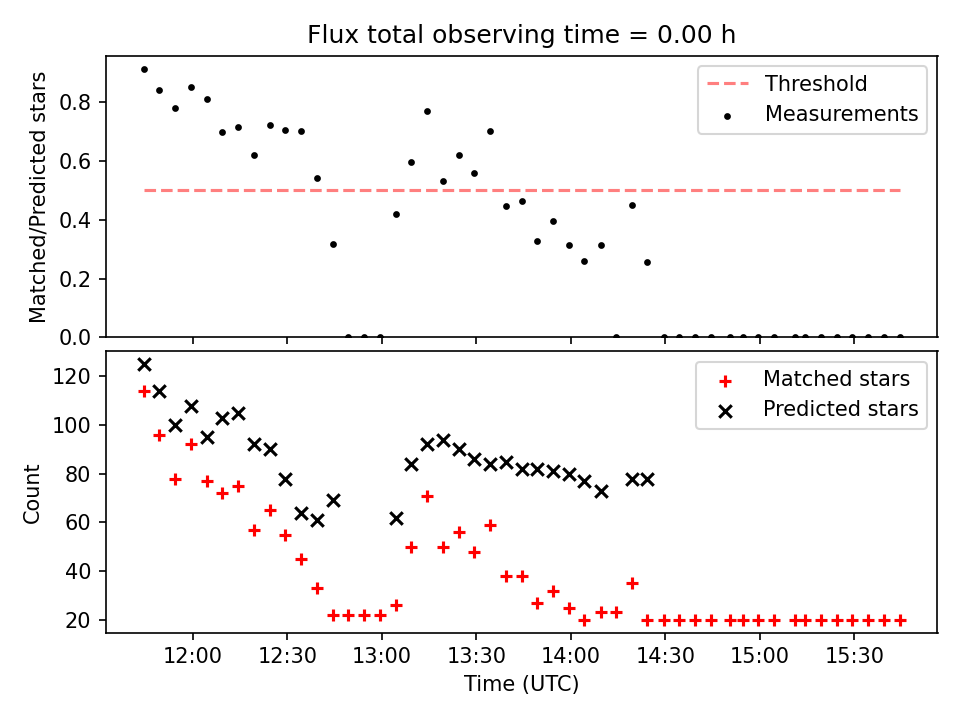 Flux total observing time = 0.00 h

Matched/Predicted stars

0.0
0.2
0.4
0.6
0.8

Threshold
Measurements

Count

20
40
60
80
100
120

Matched stars
Predicted stars

12:00
12:30
13:00
13:30
14:00
14:30
15:00
15:30

Time (UTC)